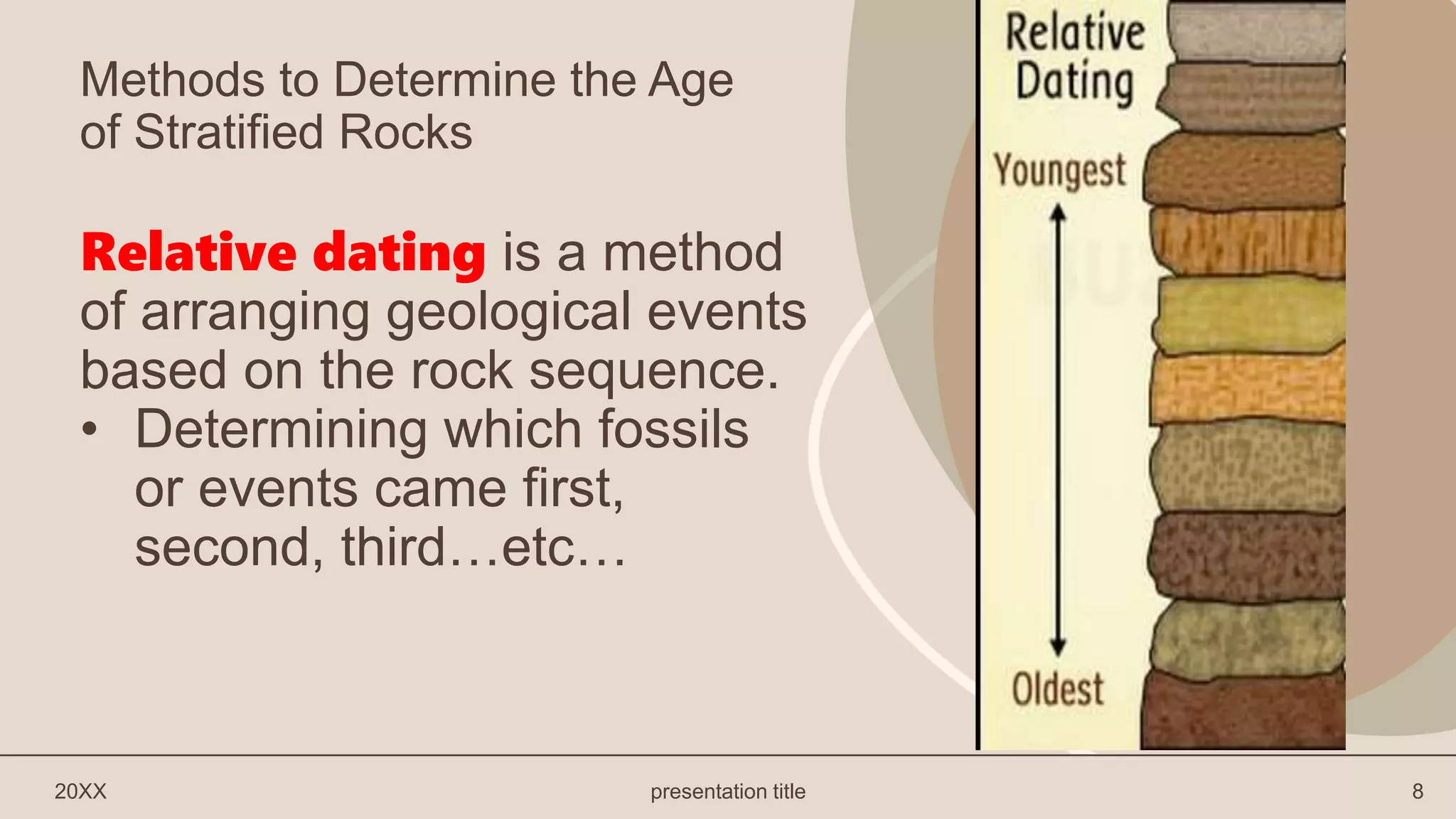 Methods to Determine the Age of Stratified Rocks

Relative dating is a method of arranging geological events based on the rock sequence.
• Determining which fossils or events came first, second, third…etc…

Relative Dating

Youngest

Oldest

20XX

presentation title

8